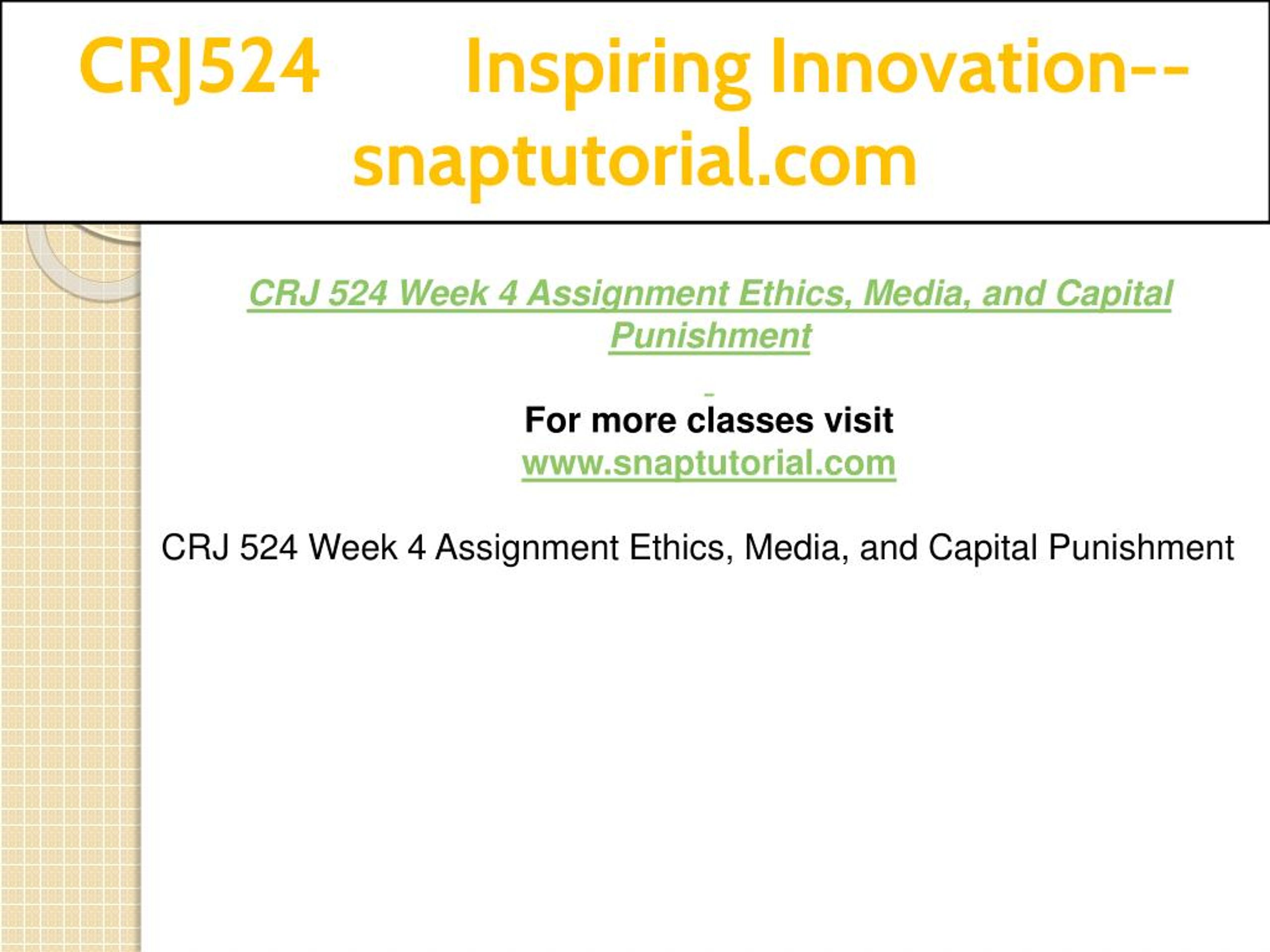 CRJ524 Inspiring Innovation--snaptutorial.com

CRJ 524 Week 4 Assignment Ethics, Media, and Capital Punishment

For more classes visit
www.snaptutorial.com

CRJ 524 Week 4 Assignment Ethics, Media, and Capital Punishment